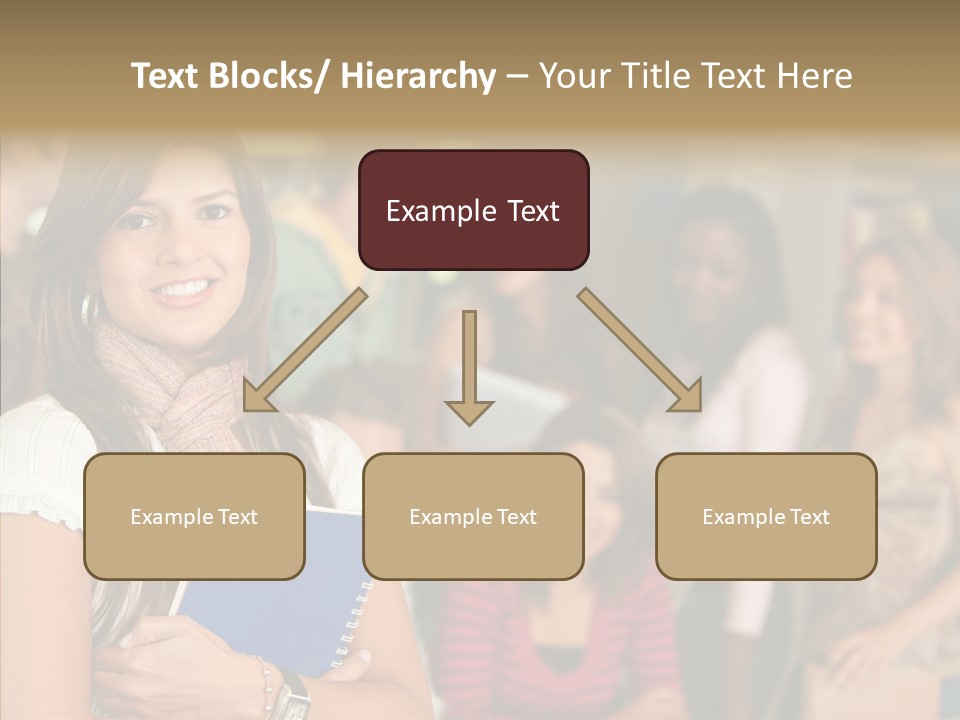 Text Blocks/ Hierarchy – Your Title Text Here

Example Text

Example Text

Example Text

Example Text